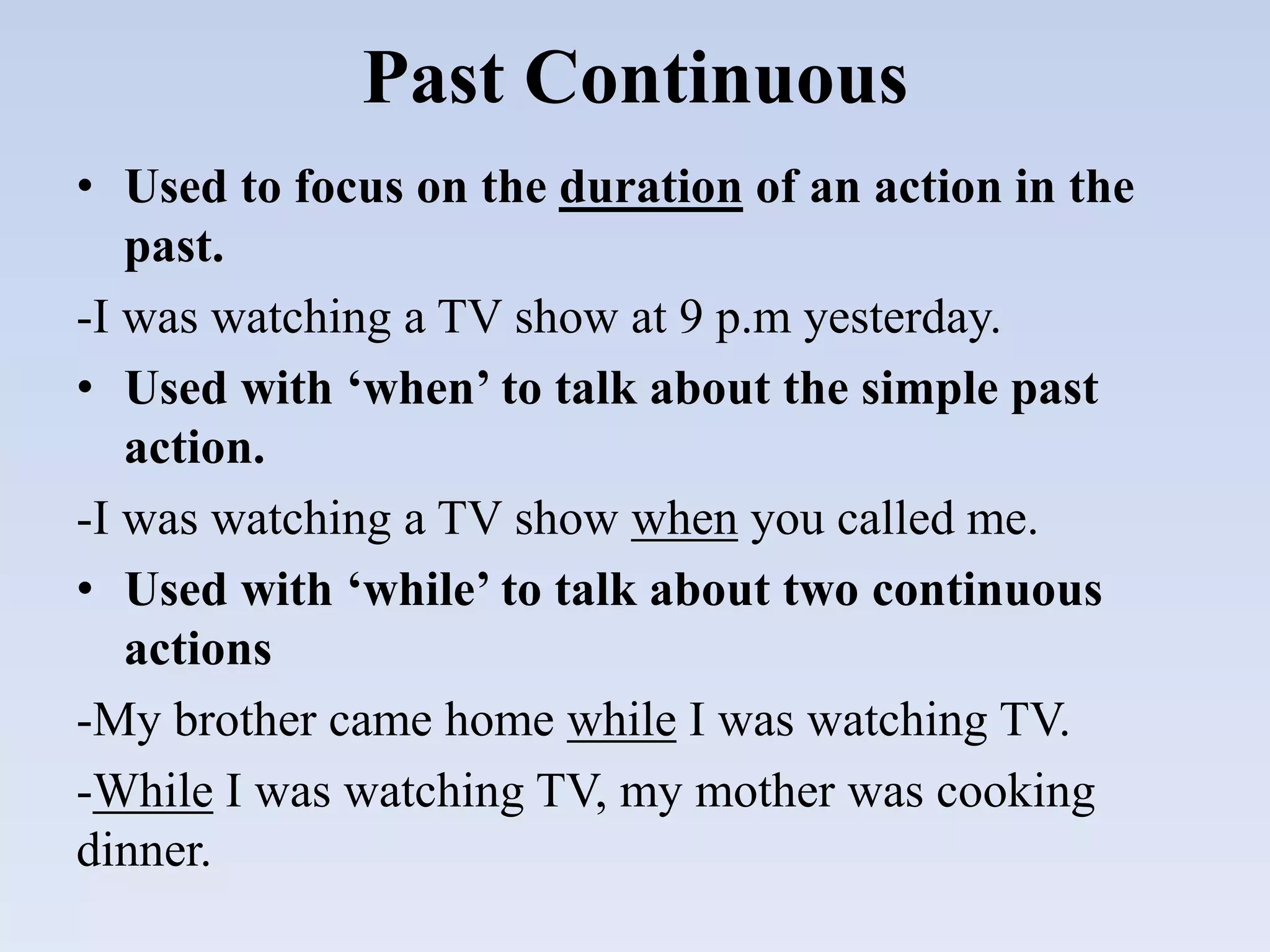 Past Continuous

• Used to focus on the duration of an action in the past.

-I was watching a TV show at 9 p.m yesterday.

• Used with ‘when’ to talk about the simple past action.

-I was watching a TV show when you called me.

• Used with ‘while’ to talk about two continuous actions

-My brother came home while I was watching TV.

-While I was watching TV, my mother was cooking dinner.